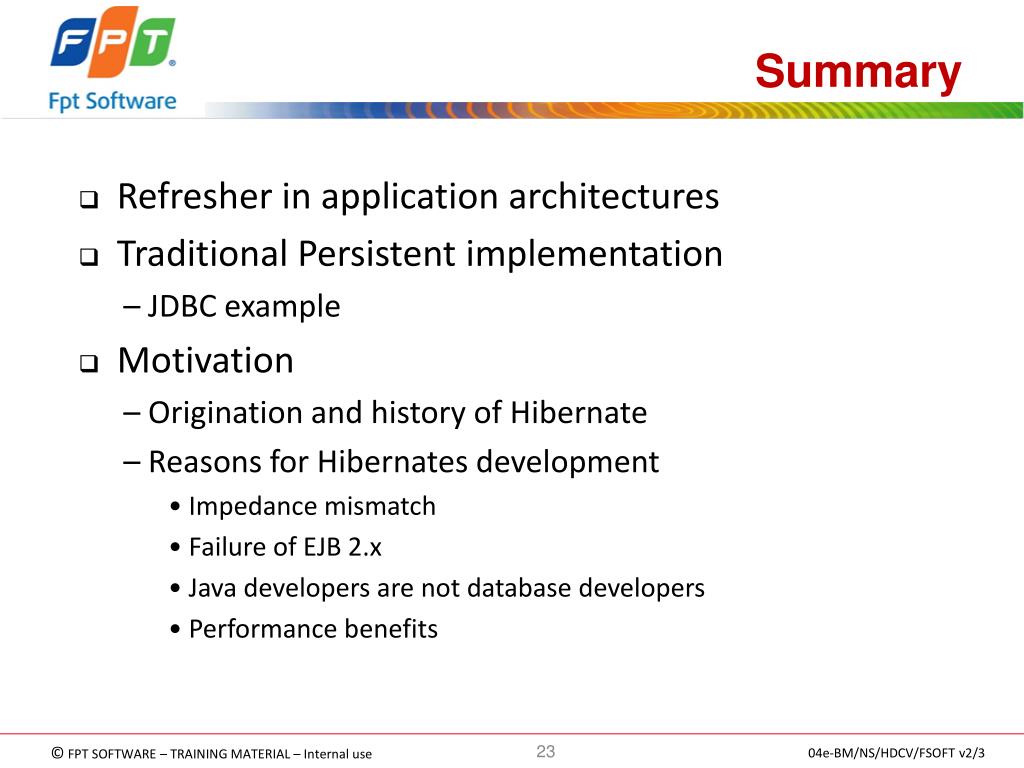 FPT®
Fpt Software

Summary

❑ Refresher in application architectures
❑ Traditional Persistent implementation
– JDBC example
❑ Motivation
– Origination and history of Hibernate
– Reasons for Hibernates development
• Impedance mismatch
• Failure of EJB 2.x
• Java developers are not database developers
• Performance benefits

© FPT SOFTWARE – TRAINING MATERIAL – Internal use 23 04e-BM/NS/HDCV/FSOFT v2/3